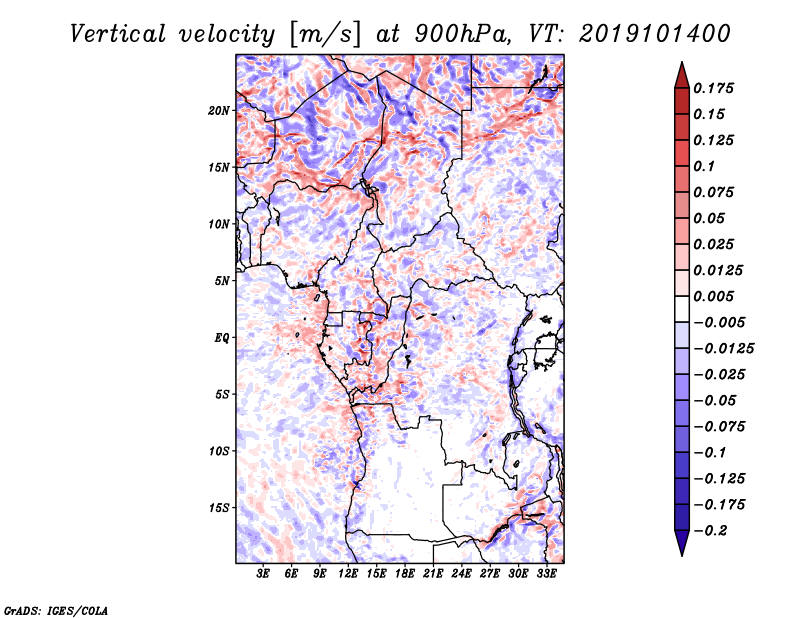 Vertical velocity [m/s] at 900hPa, VT: 2019101400

20N
15N
10N
5N
EQ
5S
10S
15S

3E 6E 9E 12E 15E 18E 21E 24E 27E 30E 33E

0.175
0.15
0.125
0.1
0.075
0.05
0.025
0.0125
0.005
−0.005
−0.0125
−0.025
−0.05
−0.075
−0.1
−0.125
−0.175
−0.2

GrADS: IGES/COLA